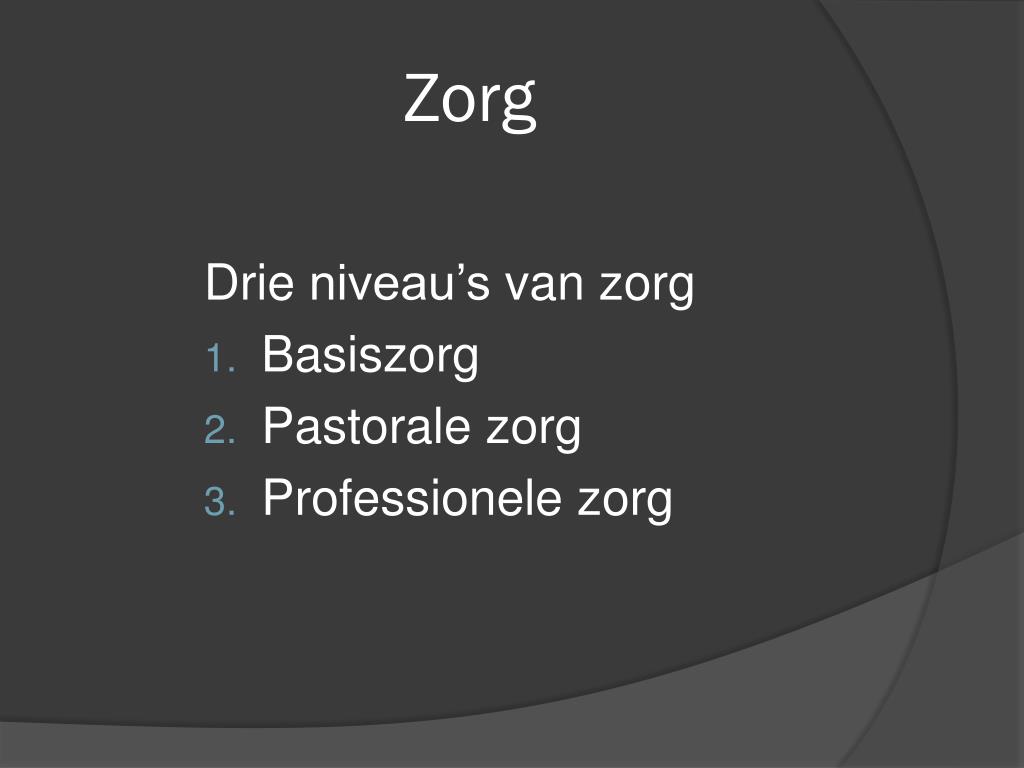 Zorg

Drie niveau’s van zorg

1. Basiszorg
2. Pastorale zorg
3. Professionele zorg